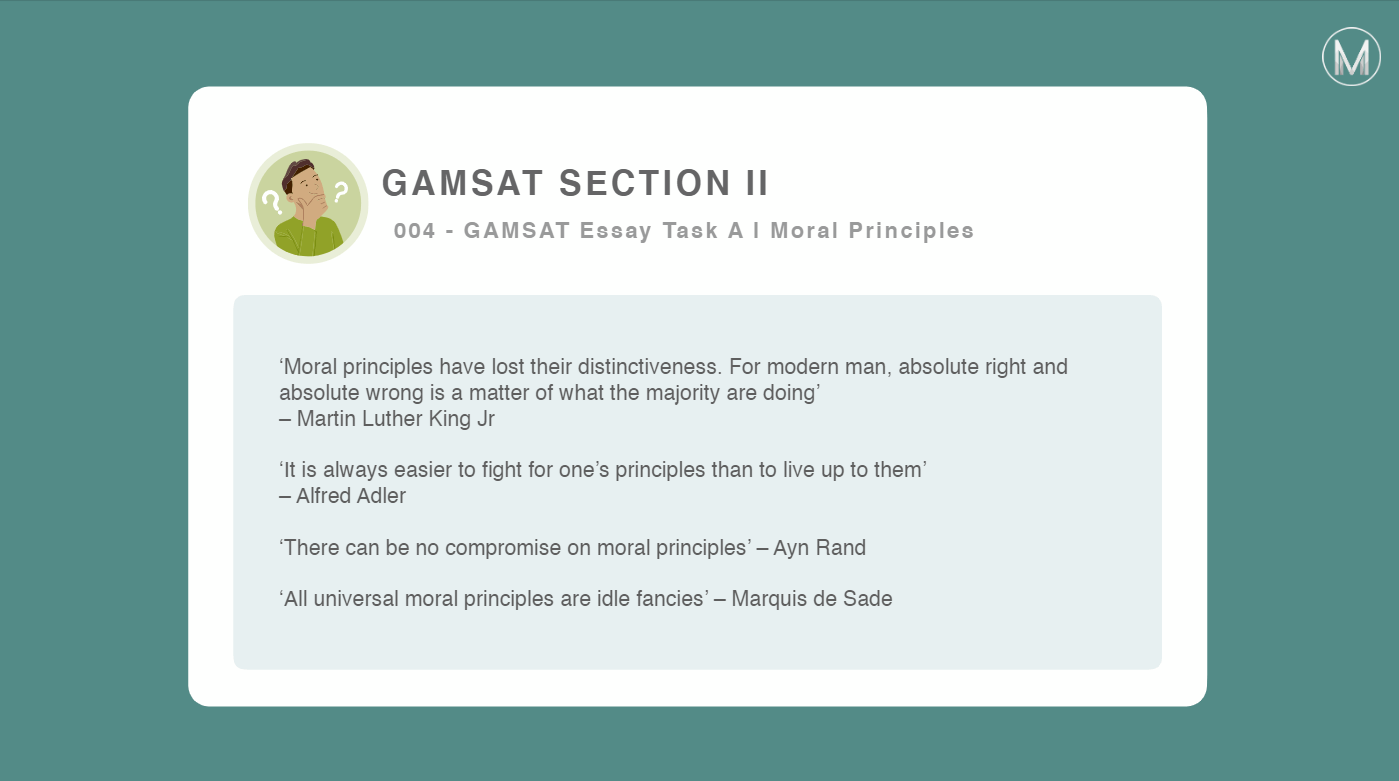 M

GAMSAT SECTION II

004 - GAMSAT Essay Task A I Moral Principles

‘Moral principles have lost their distinctiveness. For modern man, absolute right and absolute wrong is a matter of what the majority are doing’
– Martin Luther King Jr

‘It is always easier to fight for one’s principles than to live up to them’
– Alfred Adler

‘There can be no compromise on moral principles’ – Ayn Rand

‘All universal moral principles are idle fancies’ – Marquis de Sade